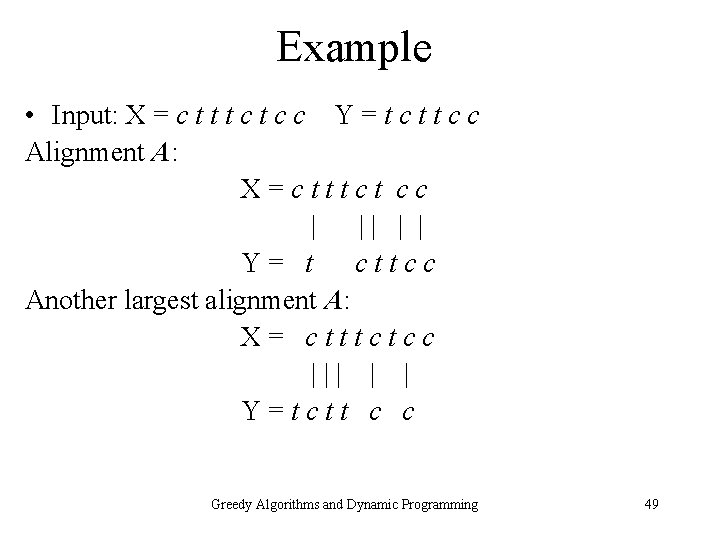 Example

• Input: X = c t t t c t c c   Y = t c t t c c

Alignment A:

X = c t t t c t  c c
      |     | |  | |
Y =   t     c t t c c

Another largest alignment A:

X =   c t t t c t c c
      | | |   |   |
Y = t c t t   c   c

Greedy Algorithms and Dynamic Programming

49